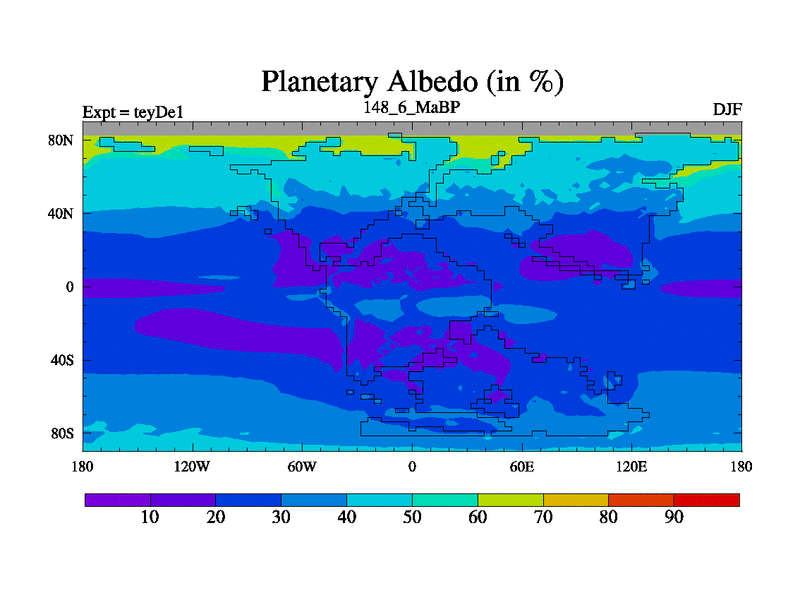 Planetary Albedo (in %)

Expt = teyDe1

148_6_MaBP

DJF

80N
40N
0
40S
80S

180
120W
60W
0
60E
120E
180

10
20
30
40
50
60
70
80
90